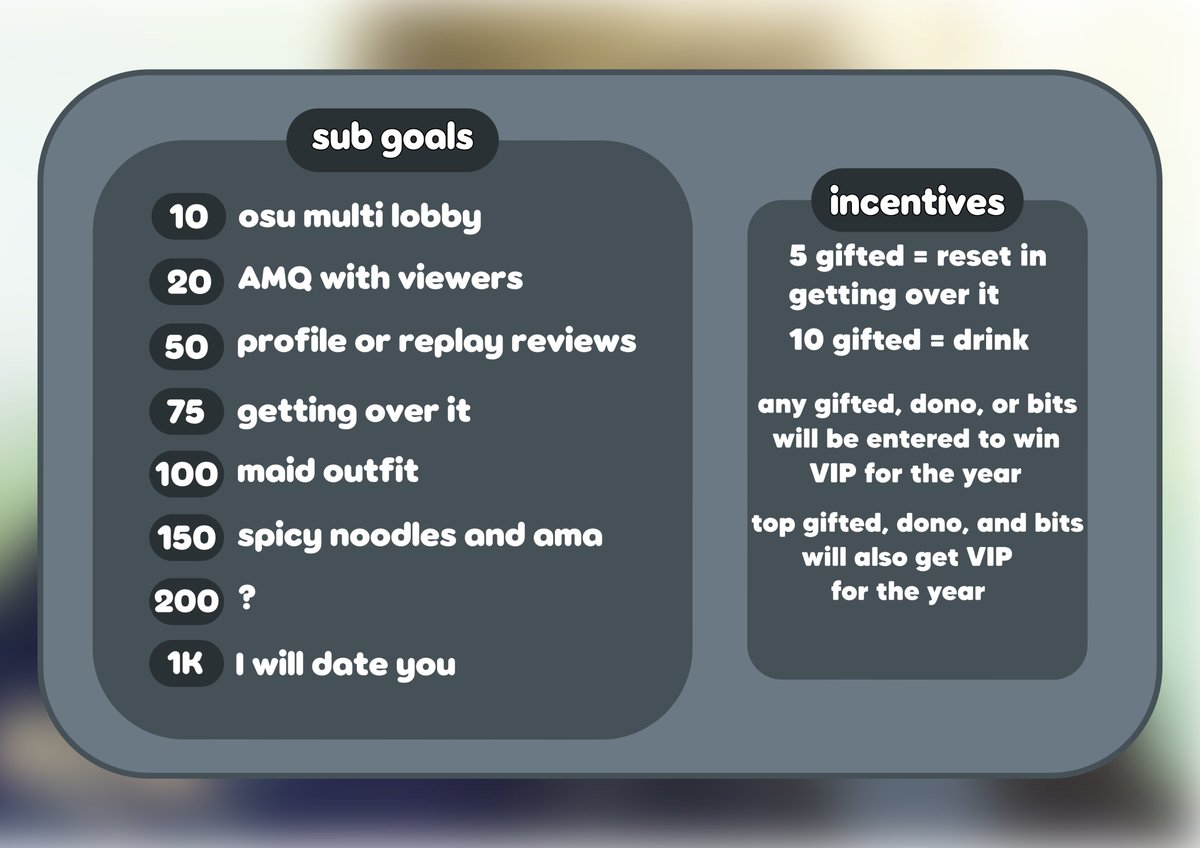 sub goals

10 osu multi lobby
20 AMQ with viewers
50 profile or replay reviews
75 getting over it
100 maid outfit
150 spicy noodles and ama
200 ?
1K I will date you

incentives

5 gifted = reset in getting over it
10 gifted = drink

any gifted, dono, or bits will be entered to win VIP for the year

top gifted, dono, and bits will also get VIP for the year